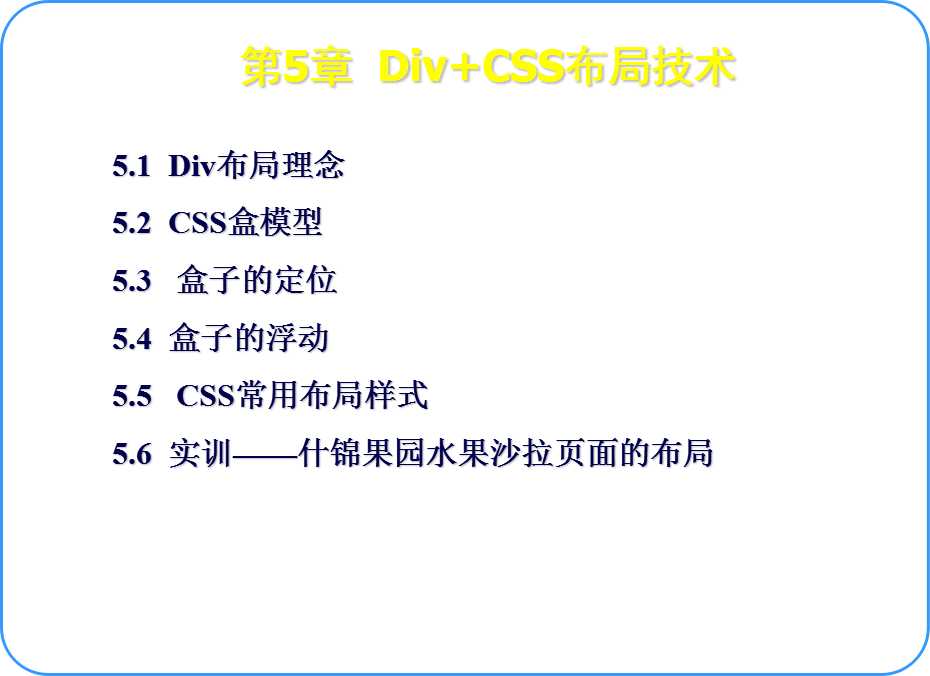 第5章 Div+CSS布局技术

5.1 Div布局理念

5.2 CSS盒模型

5.3 盒子的定位

5.4 盒子的浮动

5.5 CSS常用布局样式

5.6 实训——什锦果园水果沙拉页面的布局